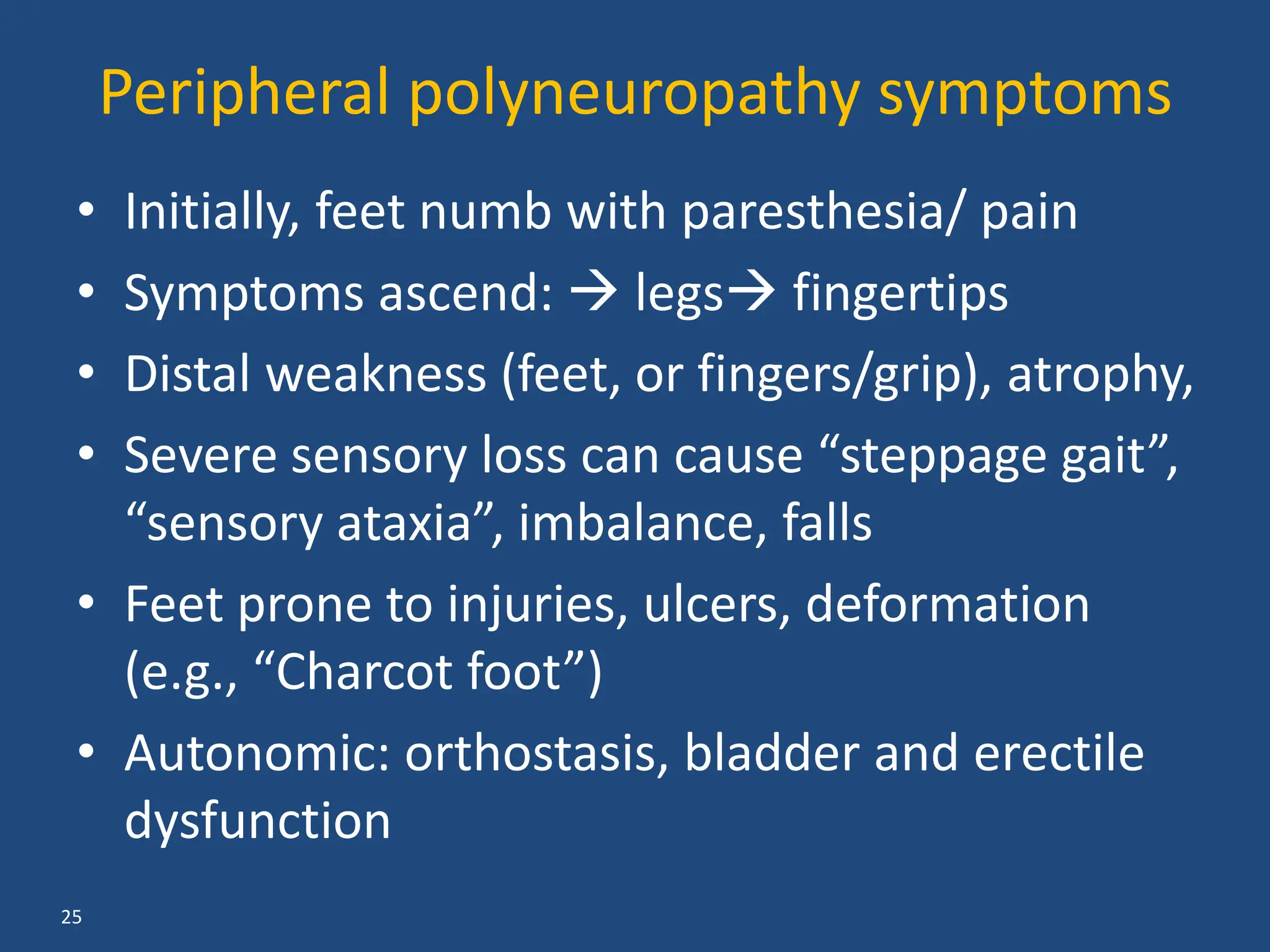 Peripheral polyneuropathy symptoms

• Initially, feet numb with paresthesia/ pain
• Symptoms ascend: → legs→ fingertips
• Distal weakness (feet, or fingers/grip), atrophy,
• Severe sensory loss can cause “steppage gait”, “sensory ataxia”, imbalance, falls
• Feet prone to injuries, ulcers, deformation (e.g., “Charcot foot”)
• Autonomic: orthostasis, bladder and erectile dysfunction

25